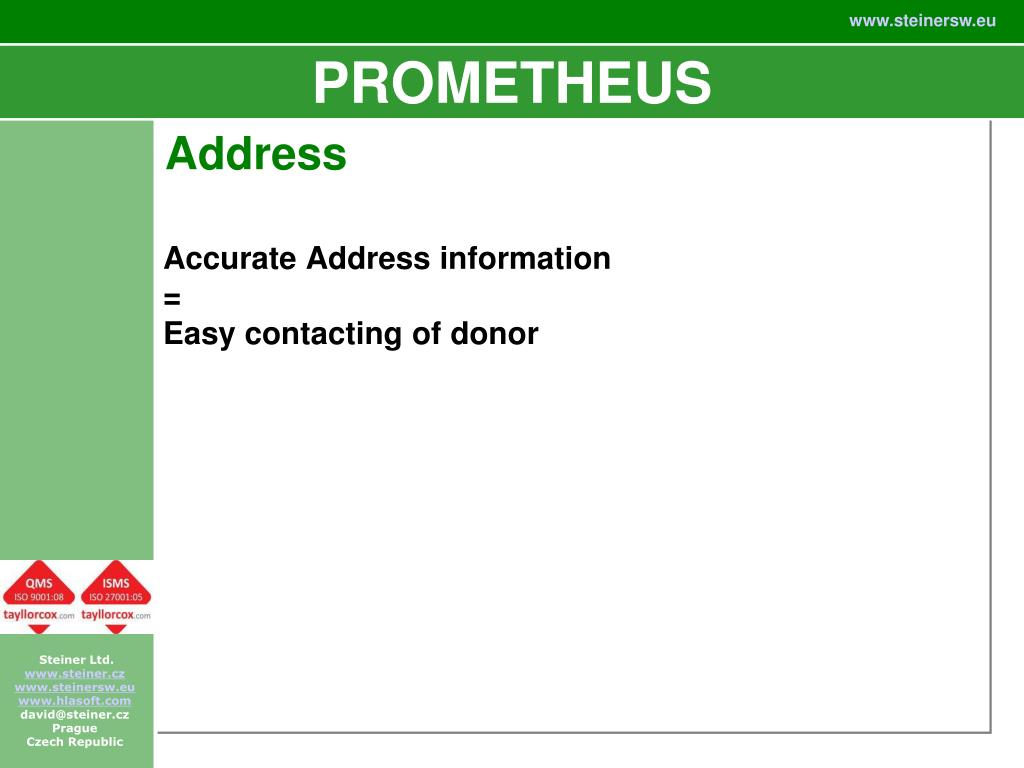 www.steinersw.eu

PROMETHEUS

Address

Accurate Address information
=
Easy contacting of donor

QMS
ISO 9001:08
tayllorcox.com

ISMS
ISO 27001:05
tayllorcox.com

Steiner Ltd.
www.steiner.cz
www.steinersw.eu
www.hlasoft.com
david@steiner.cz
Prague
Czech Republic